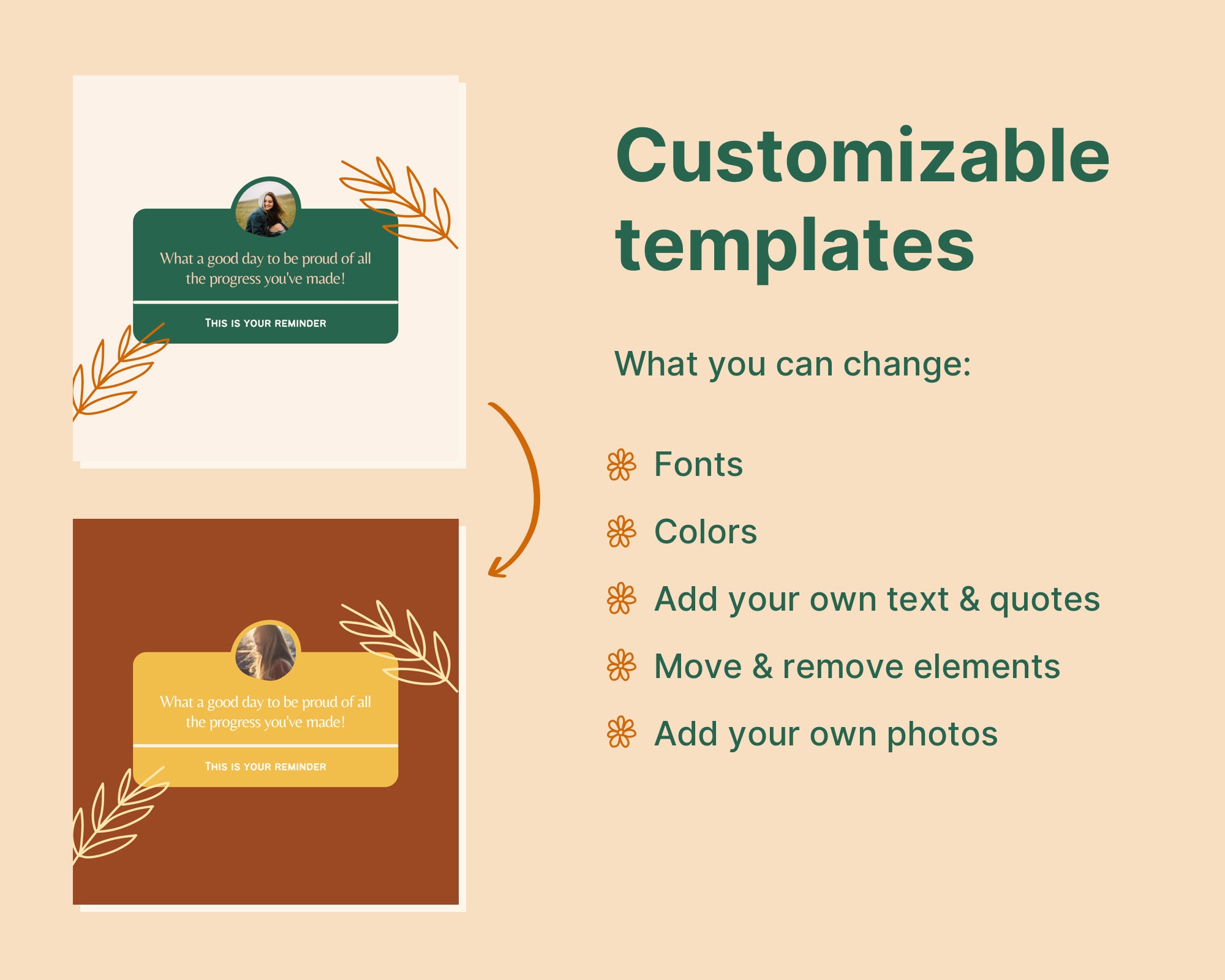 What a good day to be proud of all the progress you've made!

THIS IS YOUR REMINDER

What a good day to be proud of all the progress you've made!

THIS IS YOUR REMINDER

Customizable templates

What you can change:

Fonts

Colors

Add your own text & quotes

Move & remove elements

Add your own photos